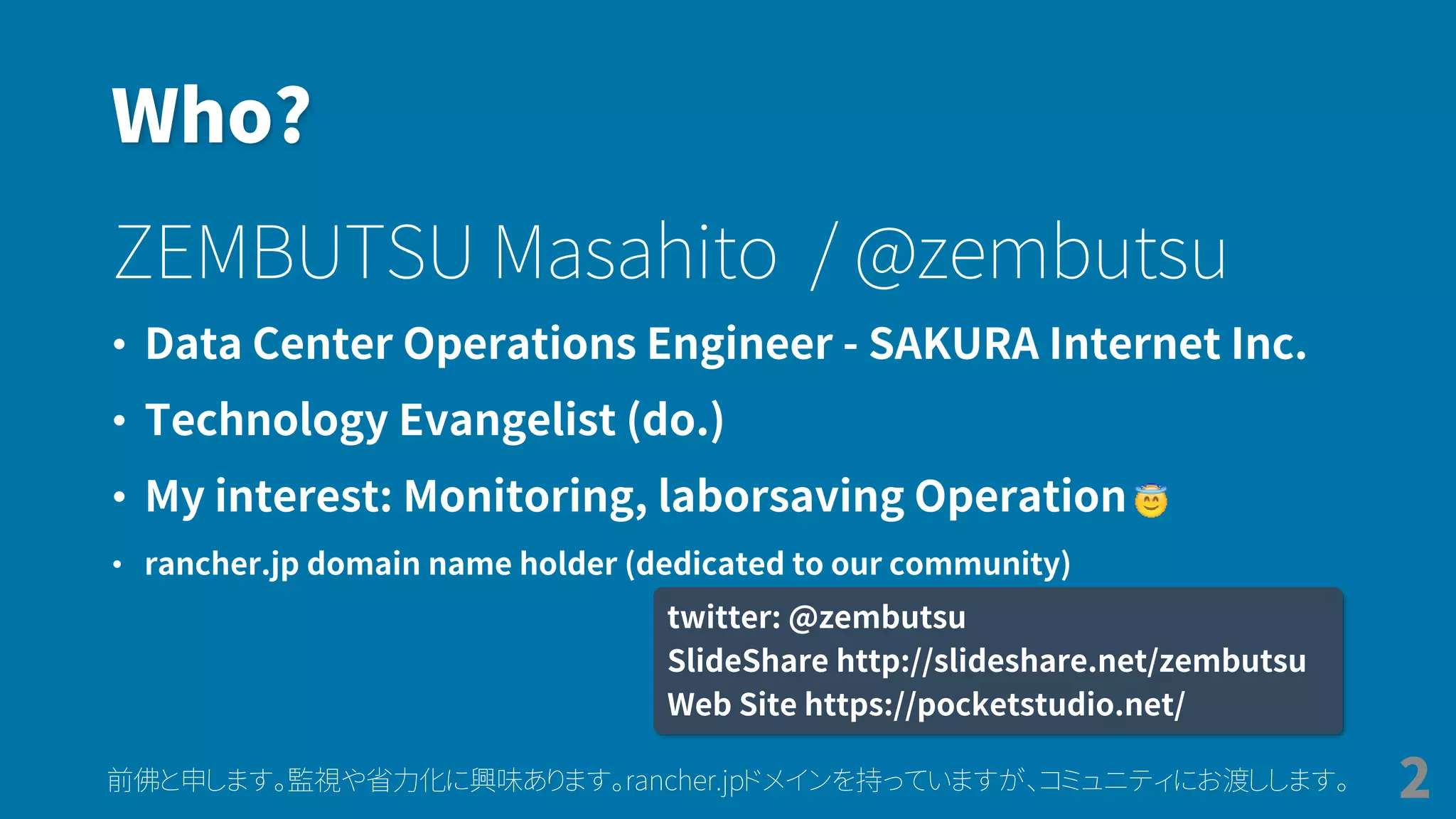 Who?

ZEMBUTSU Masahito / @zembutsu

• Data Center Operations Engineer - SAKURA Internet Inc.
• Technology Evangelist (do.)
• My interest: Monitoring, laborsaving Operation 😇
• rancher.jp domain name holder (dedicated to our community)

twitter: @zembutsu
SlideShare http://slideshare.net/zembutsu
Web Site https://pocketstudio.net/

前佛と申します。監視や省力化に興味あります。rancher.jpドメインを持っていますが、コミュニティにお渡しします。

2